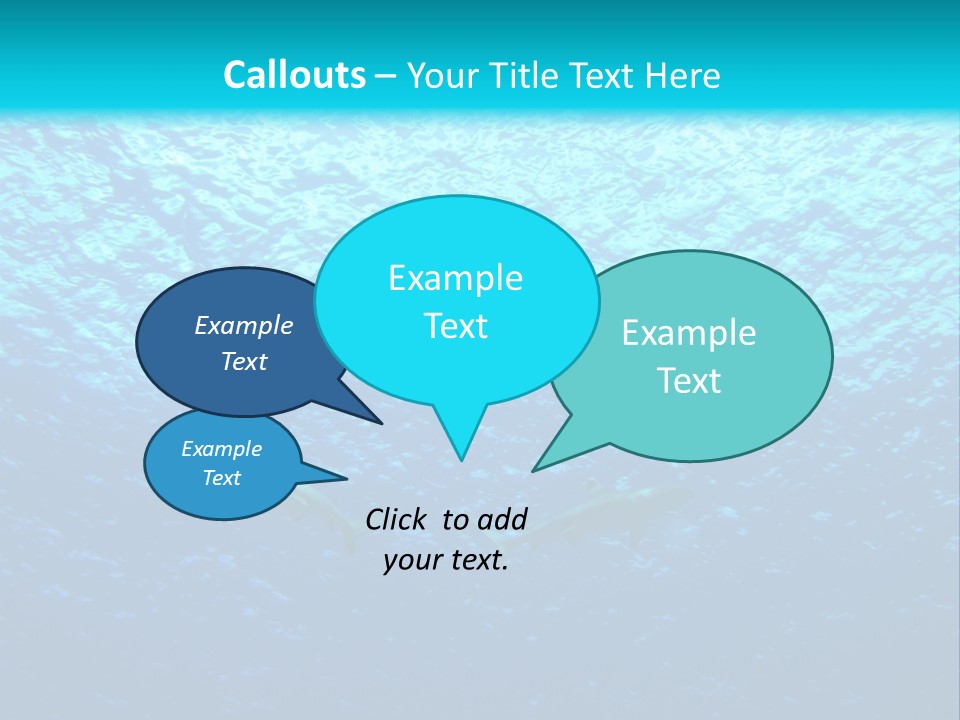 Callouts – Your Title Text Here

Example Text

Example Text

Example Text

Example Text

Click to add your text.